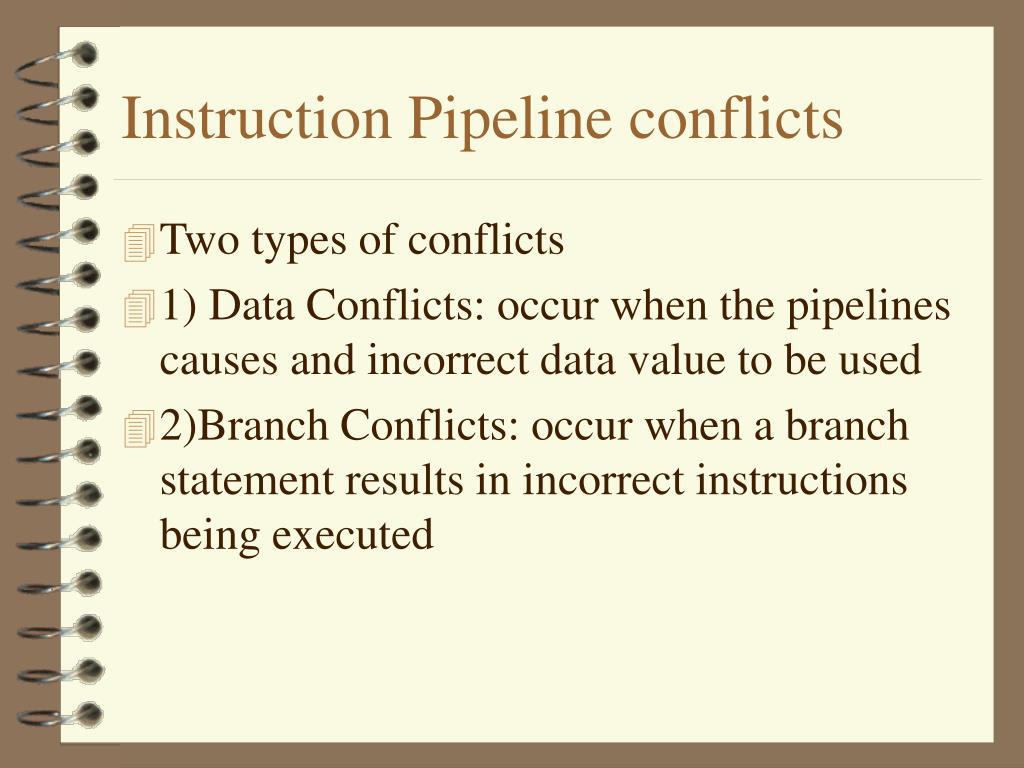 Instruction Pipeline conflicts

Two types of conflicts

1) Data Conflicts: occur when the pipelines causes and incorrect data value to be used

2)Branch Conflicts: occur when a branch statement results in incorrect instructions being executed